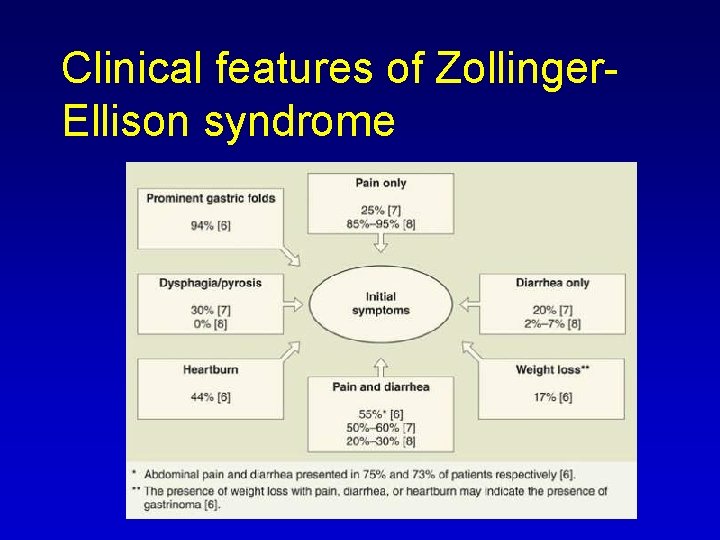 Clinical features of Zollinger-Ellison syndrome

Prominent gastric folds

94% [6]

Pain only

25% [7]
85%–95% [8]

Dysphagia/pyrosis

30% [7]
0% [8]

Initial symptoms

Diarrhea only

20% [7]
2%–7% [8]

Heartburn

44% [6]

Pain and diarrhea

55%* [6]
50%–60% [7]
20%–30% [8]

Weight loss**

17% [6]

* Abdominal pain and diarrhea presented in 75% and 73% of patients respectively [6].
** The presence of weight loss with pain, diarrhea, or heartburn may indicate the presence of gastrinoma [6].